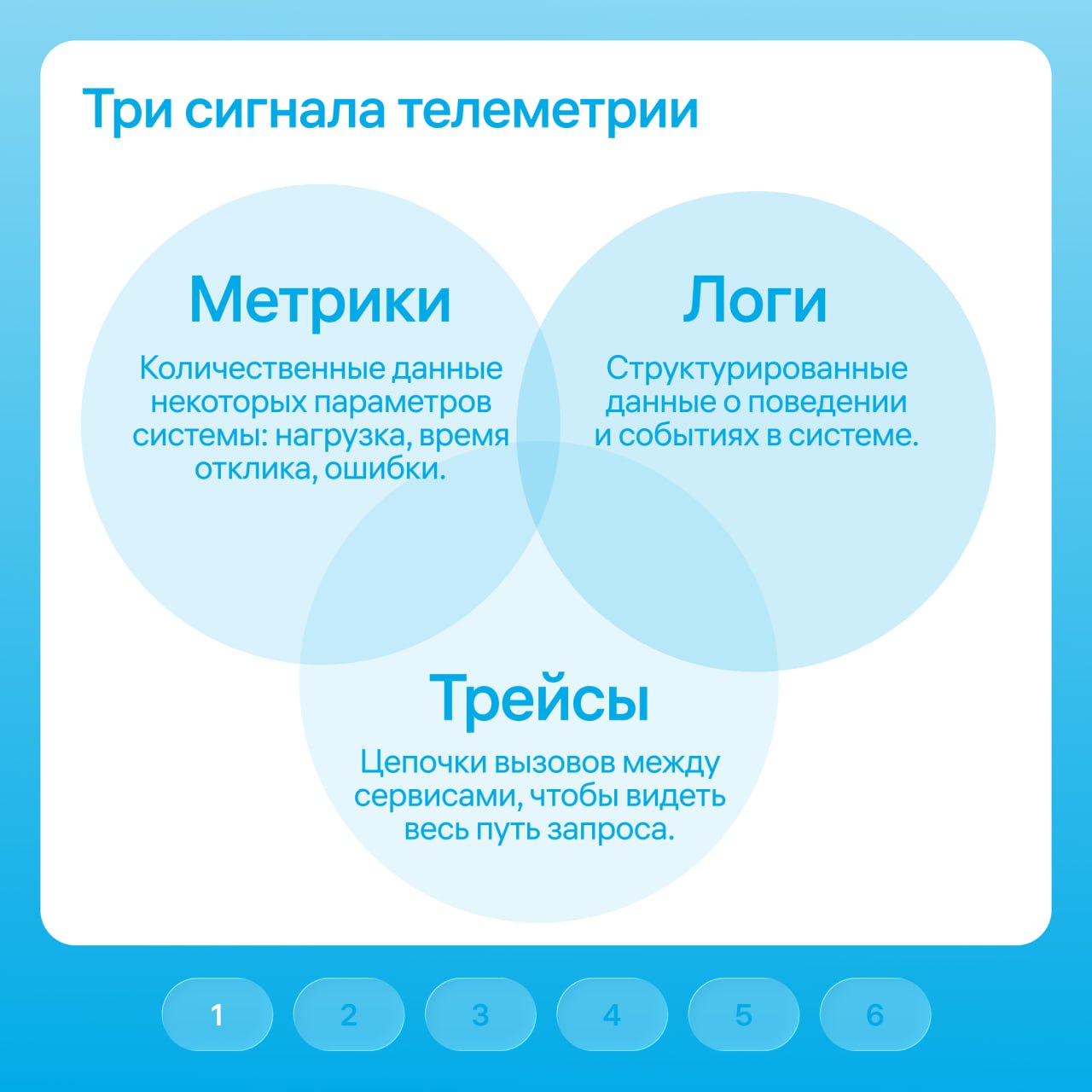 Три сигнала телеметрии

Метрики

Количественные данные некоторых параметров системы: нагрузка, время отклика, ошибки.

Логи

Структурированные данные о поведении и событиях в системе.

Трейсы

Цепочки вызовов между сервисами, чтобы видеть весь путь запроса.

1 2 3 4 5 6